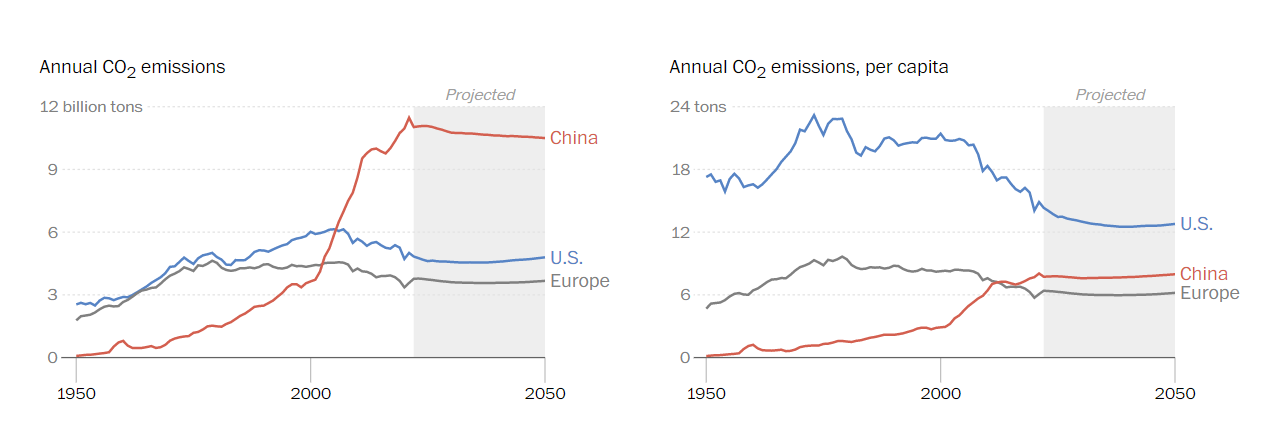 Annual $CO_2$ emissions

Projected

12 billion tons
9
6
3
0

China
U.S.
Europe

1950
2000
2050

Annual $CO_2$ emissions, per capita

Projected

24 tons
18
12
6
0

U.S.
China
Europe

1950
2000
2050